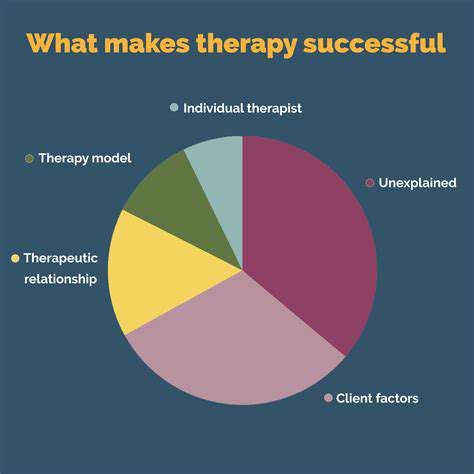 What makes therapy successful

Individual therapist

Therapy model

Unexplained

Therapeutic relationship

Client factors